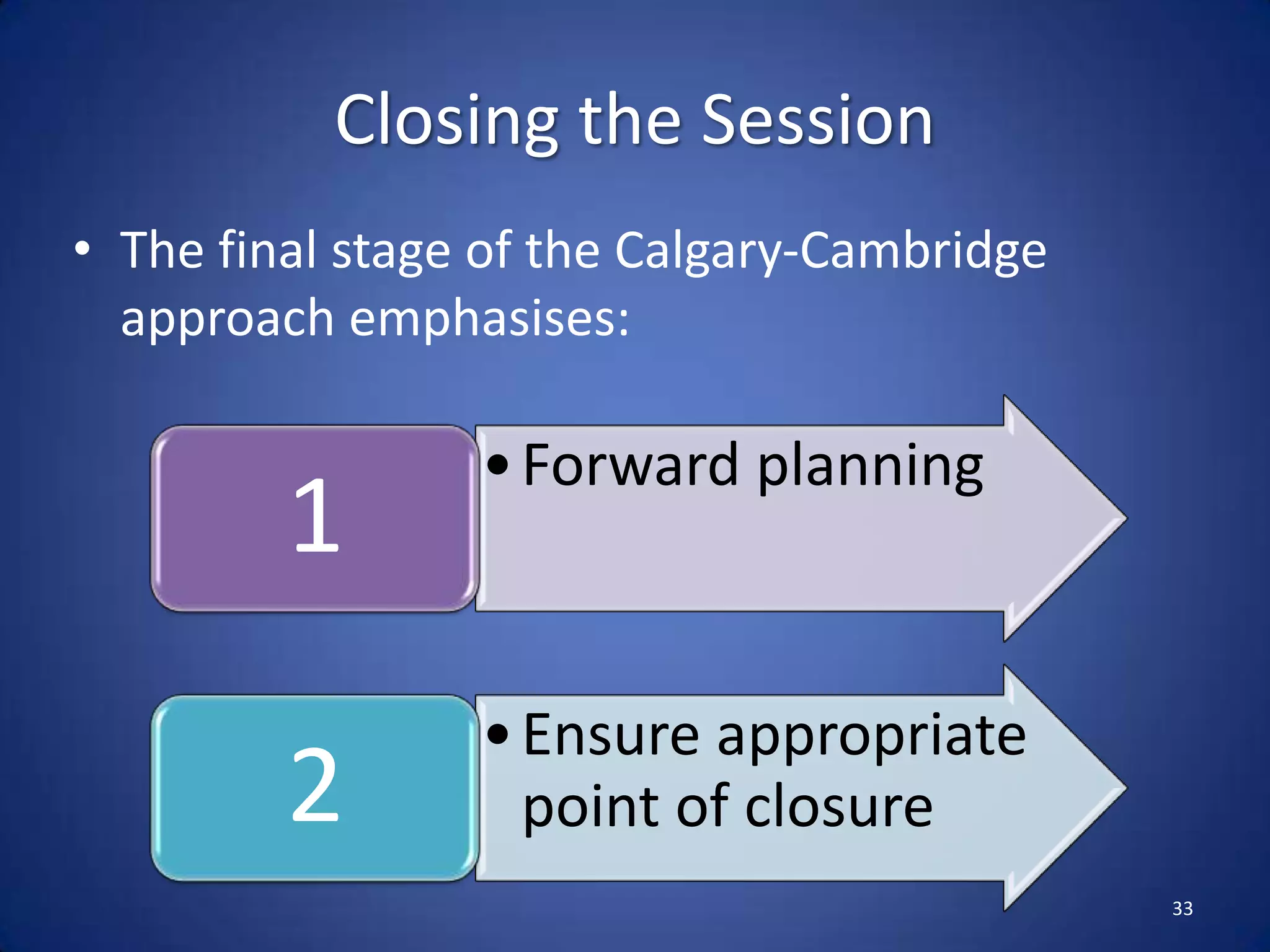 Closing the Session

• The final stage of the Calgary-Cambridge approach emphasises:

1

• Forward planning

2

• Ensure appropriate point of closure

33